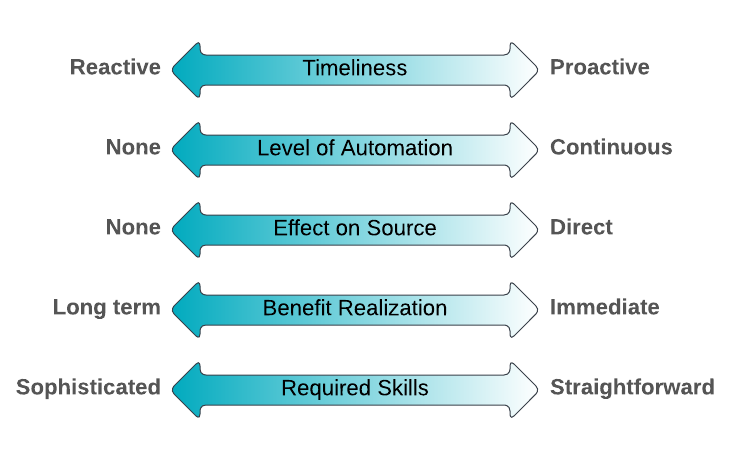 Reactive Timeliness Proactive

None Level of Automation Continuous

None Effect on Source Direct

Long term Benefit Realization Immediate

Sophisticated Required Skills Straightforward